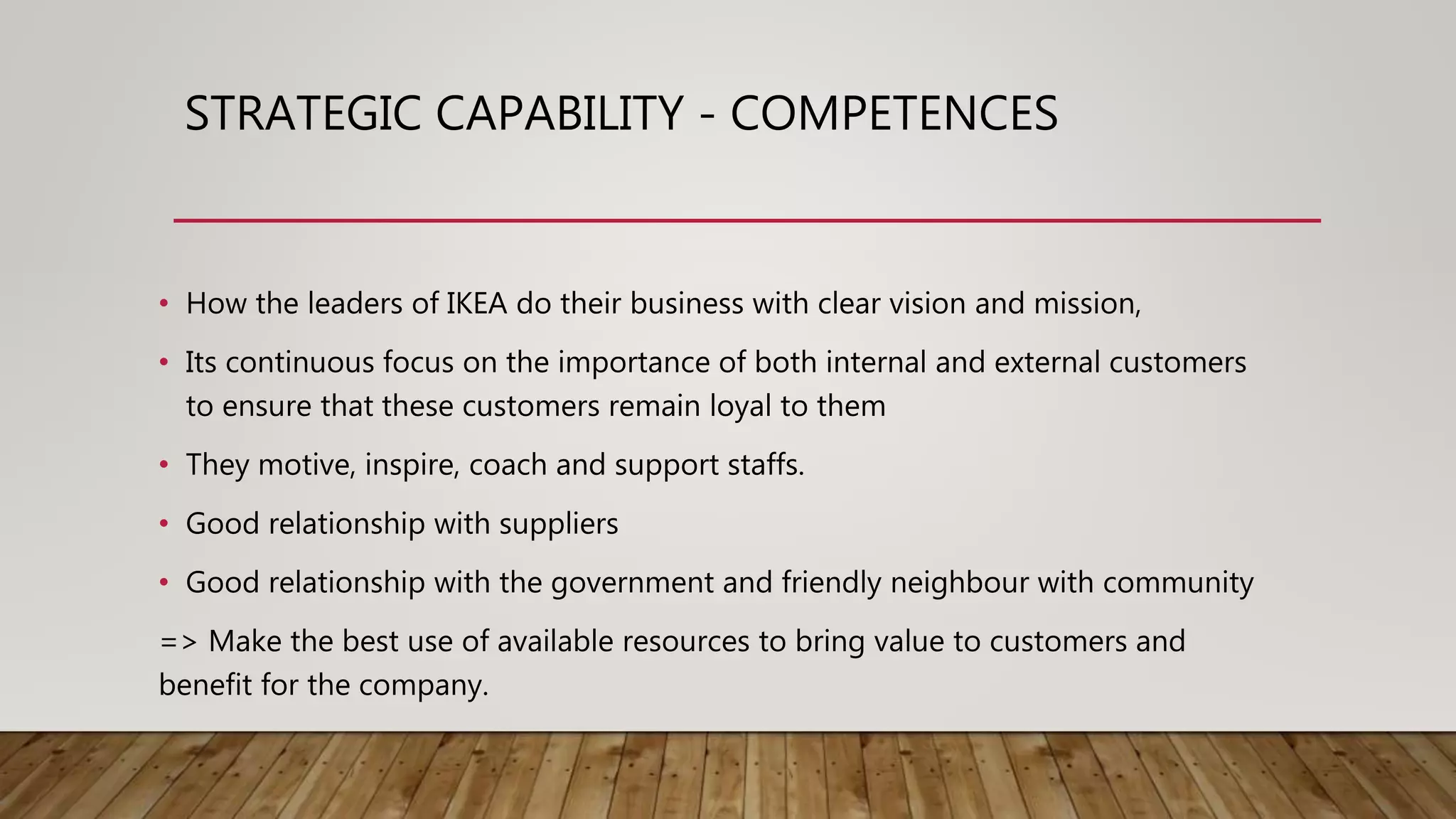 STRATEGIC CAPABILITY - COMPETENCES

• How the leaders of IKEA do their business with clear vision and mission,

• Its continuous focus on the importance of both internal and external customers to ensure that these customers remain loyal to them

• They motive, inspire, coach and support staffs.

• Good relationship with suppliers

• Good relationship with the government and friendly neighbour with community

=> Make the best use of available resources to bring value to customers and benefit for the company.